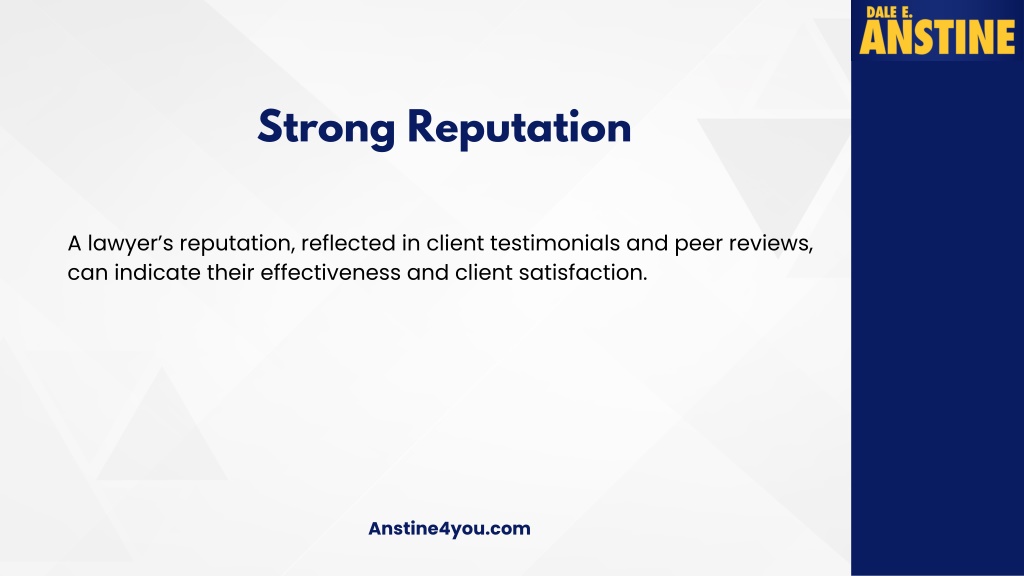 DALE E.
ANSTINE

Strong Reputation

A lawyer's reputation, reflected in client testimonials and peer reviews, can indicate their effectiveness and client satisfaction.

Anstine4you.com